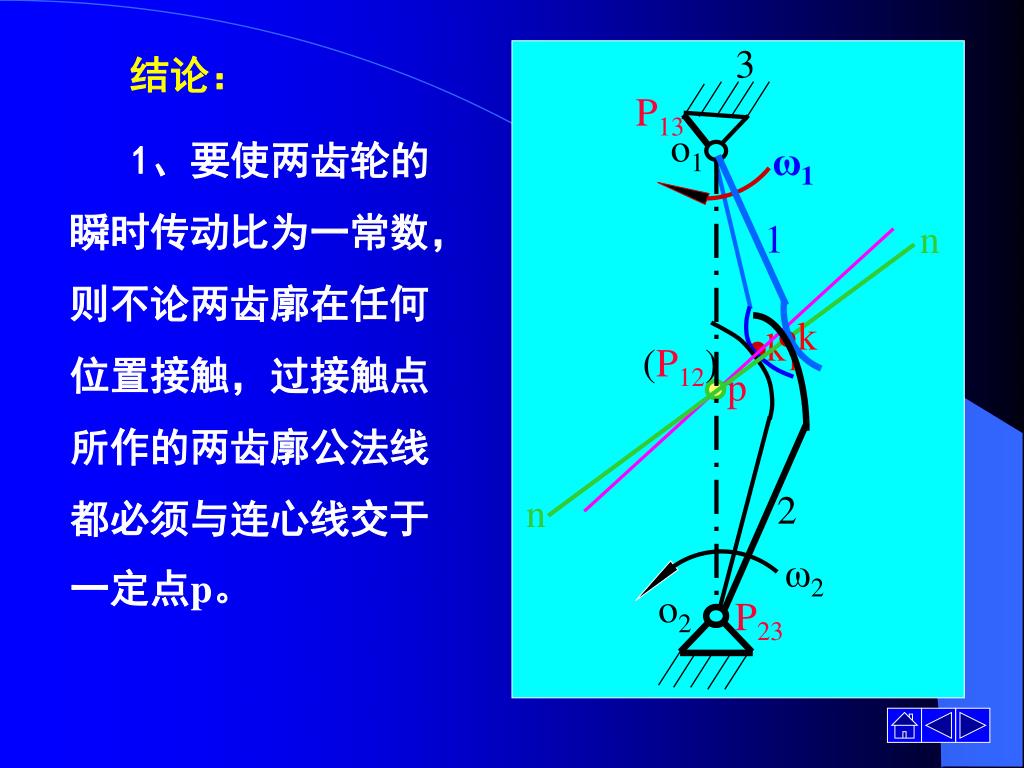 结论：

1、要使两齿轮的瞬时传动比为一常数，则不论两齿廓在任何位置接触，过接触点所作的两齿廓公法线都必须与连心线交于一定点p。

3
$P_{13}$
$o_1$
$\omega_1$
1
n
k
k
$(P_{12})$
p
n
2
$\omega_2$
$o_2$
$P_{23}$